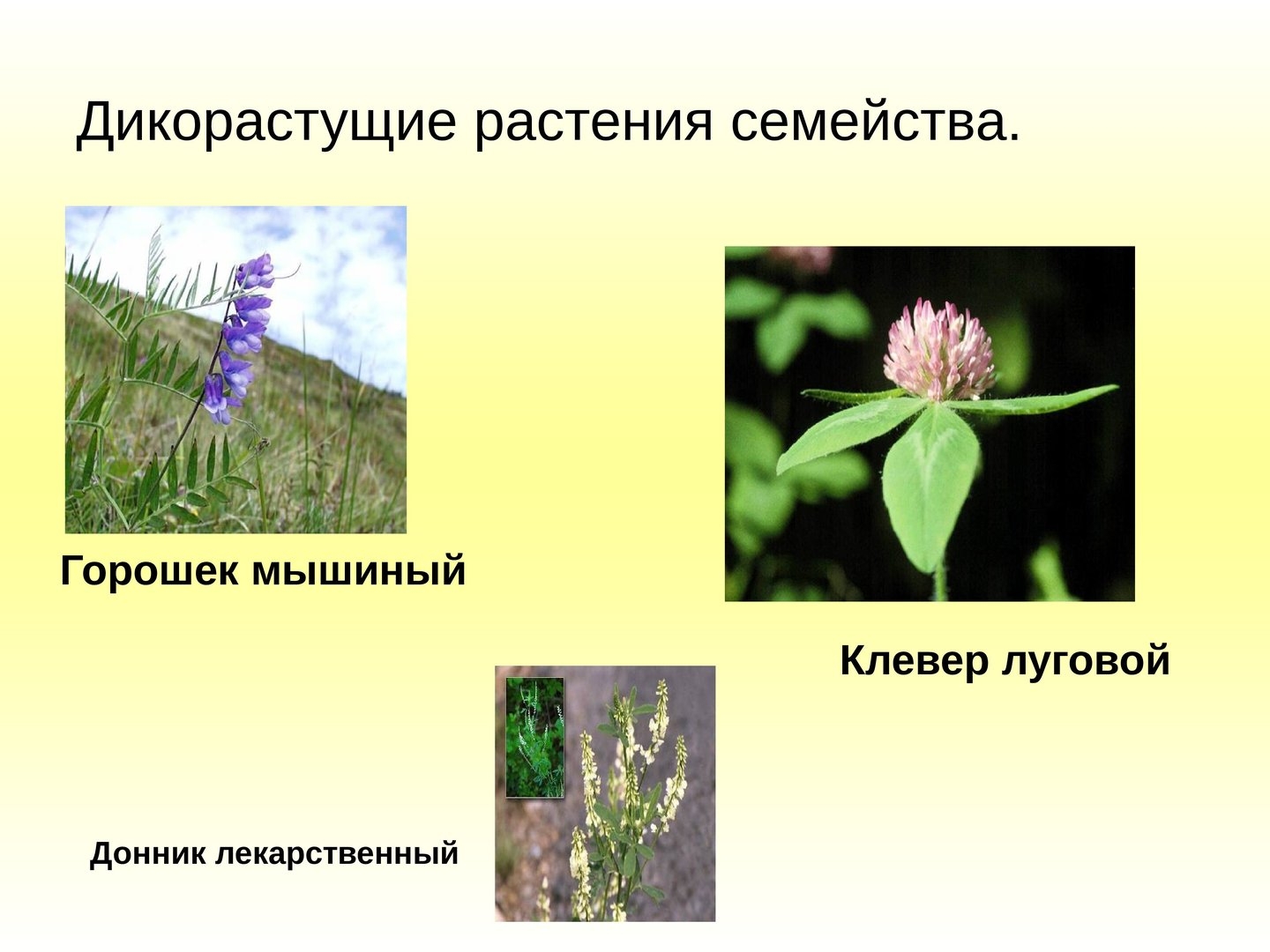 Дикорастущие растения семейства.

Горошек мышиный

Клевер луговой

Донник лекарственный